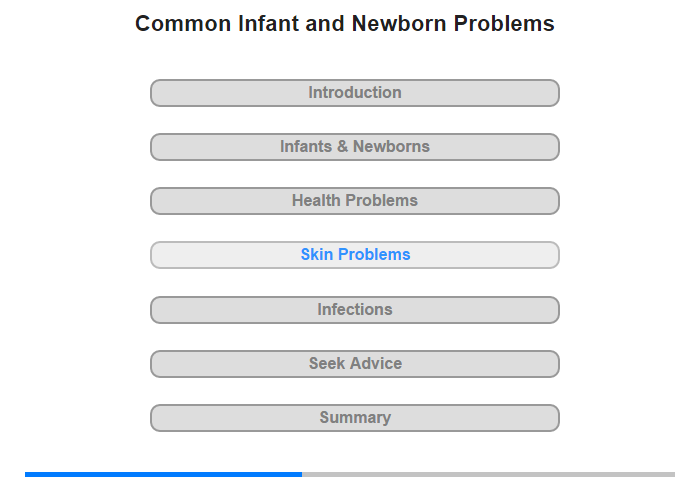 Common Infant and Newborn Problems

Introduction

Infants & Newborns

Health Problems

Skin Problems

Infections

Seek Advice

Summary